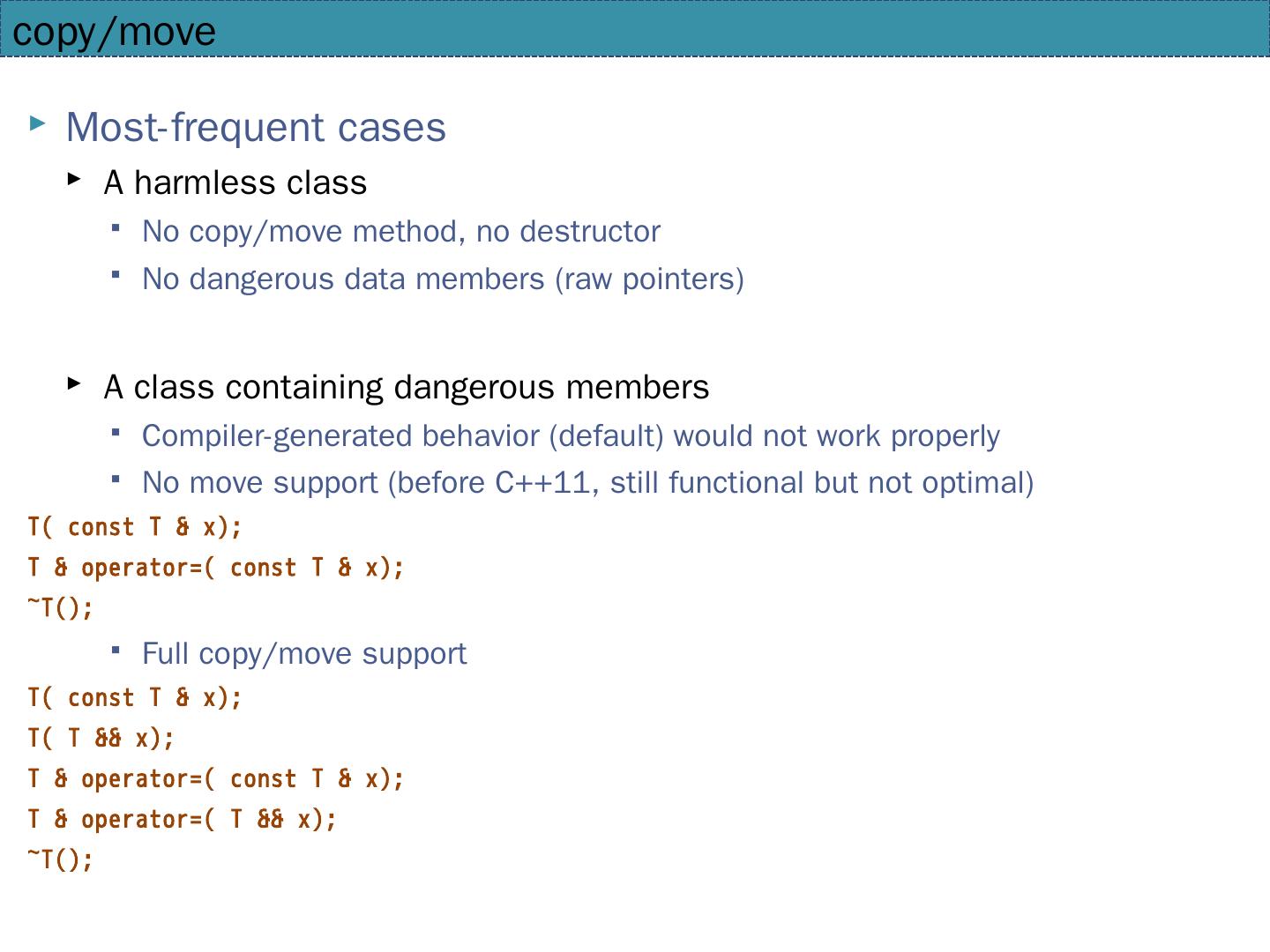 copy/move

Most-frequent cases

A harmless class

No copy/move method, no destructor

No dangerous data members (raw pointers)

A class containing dangerous members

Compiler-generated behavior (default) would not work properly

No move support (before C++11, still functional but not optimal)

T( const T & x);
T & operator=( const T & x);
~T();

Full copy/move support

T( const T & x);
T( T && x);
T & operator=( const T & x);
T & operator=( T && x);
~T();